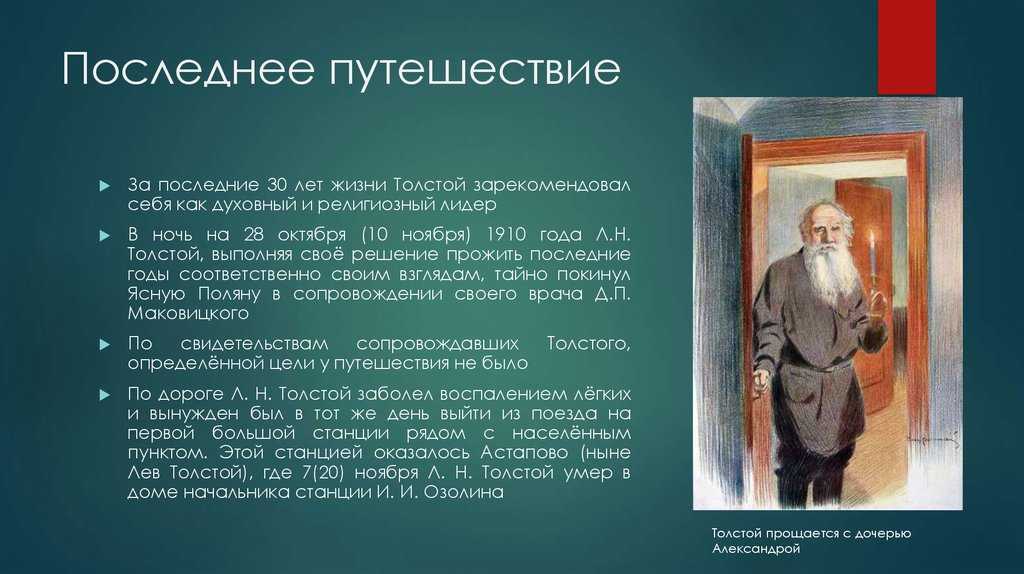 Последнее путешествие

За последние 30 лет жизни Толстой зарекомендовал себя как духовный и религиозный лидер

В ночь на 28 октября (10 ноября) 1910 года Л.Н. Толстой, выполняя своё решение прожить последние годы соответственно своим взглядам, тайно покинул Ясную Поляну в сопровождении своего врача Д.П. Маковицкого

По свидетельствам сопровождавших Толстого, определённой цели у путешествия не было

По дороге Л. Н. Толстой заболел воспалением лёгких и вынужден был в тот же день выйти из поезда на первой большой станции рядом с населённым пунктом. Этой станцией оказалось Астапово (ныне Лев Толстой), где 7(20) ноября Л. Н. Толстой умер в доме начальника станции И. И. Озолина

Толстой прощается с дочерью Александрой